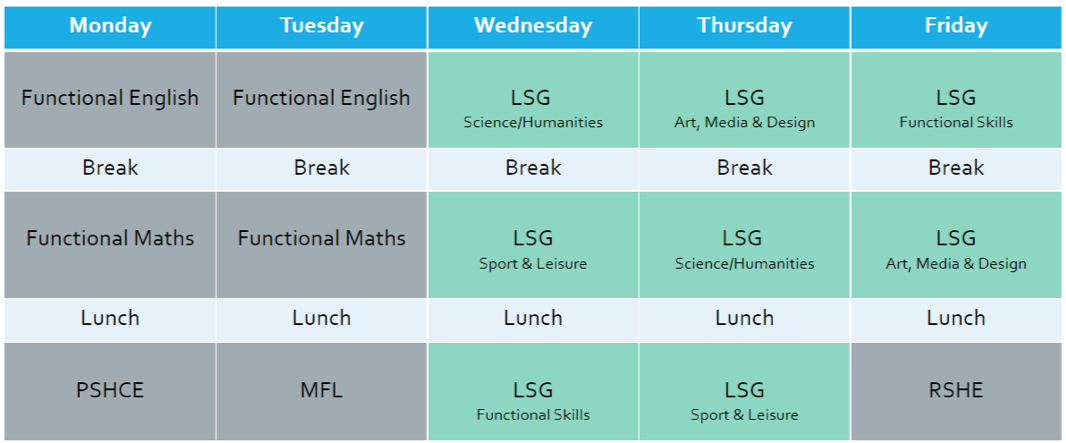 | Monday | Tuesday | Wednesday | Thursday | Friday |
|---|---|---|---|---|
| Functional English | Functional English | LSG Science/Humanities | LSG Art, Media & Design | LSG Functional Skills |
| Break | Break | Break | Break | Break |
| Functional Maths | Functional Maths | LSG Sport & Leisure | LSG Science/Humanities | LSG Art, Media & Design |
| Lunch | Lunch | Lunch | Lunch | Lunch |
| PSHCE | MFL | LSG Functional Skills | LSG Sport & Leisure | RSHE |